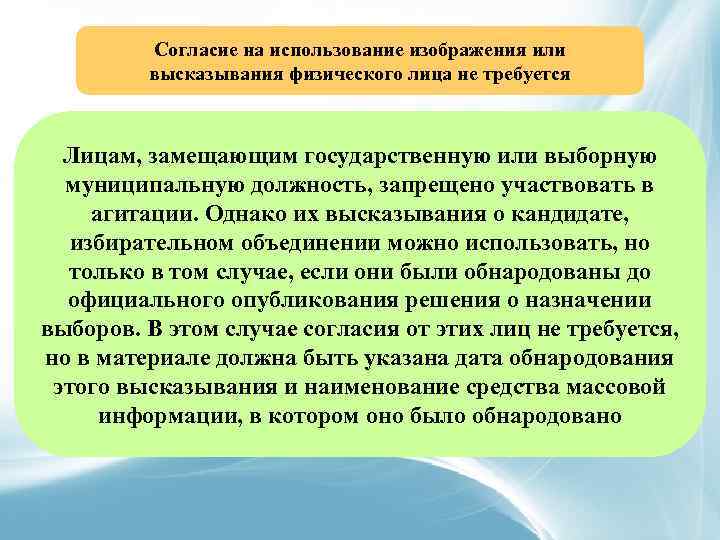 Согласие на использование изображения или высказывания физического лица не требуется

Лицам, замещающим государственную или выборную муниципальную должность, запрещено участвовать в агитации. Однако их высказывания о кандидате, избирательном объединении можно использовать, но только в том случае, если они были обнародованы до официального опубликования решения о назначении выборов. В этом случае согласия от этих лиц не требуется, но в материале должна быть указана дата обнародования этого высказывания и наименование средства массовой информации, в котором оно было обнародовано